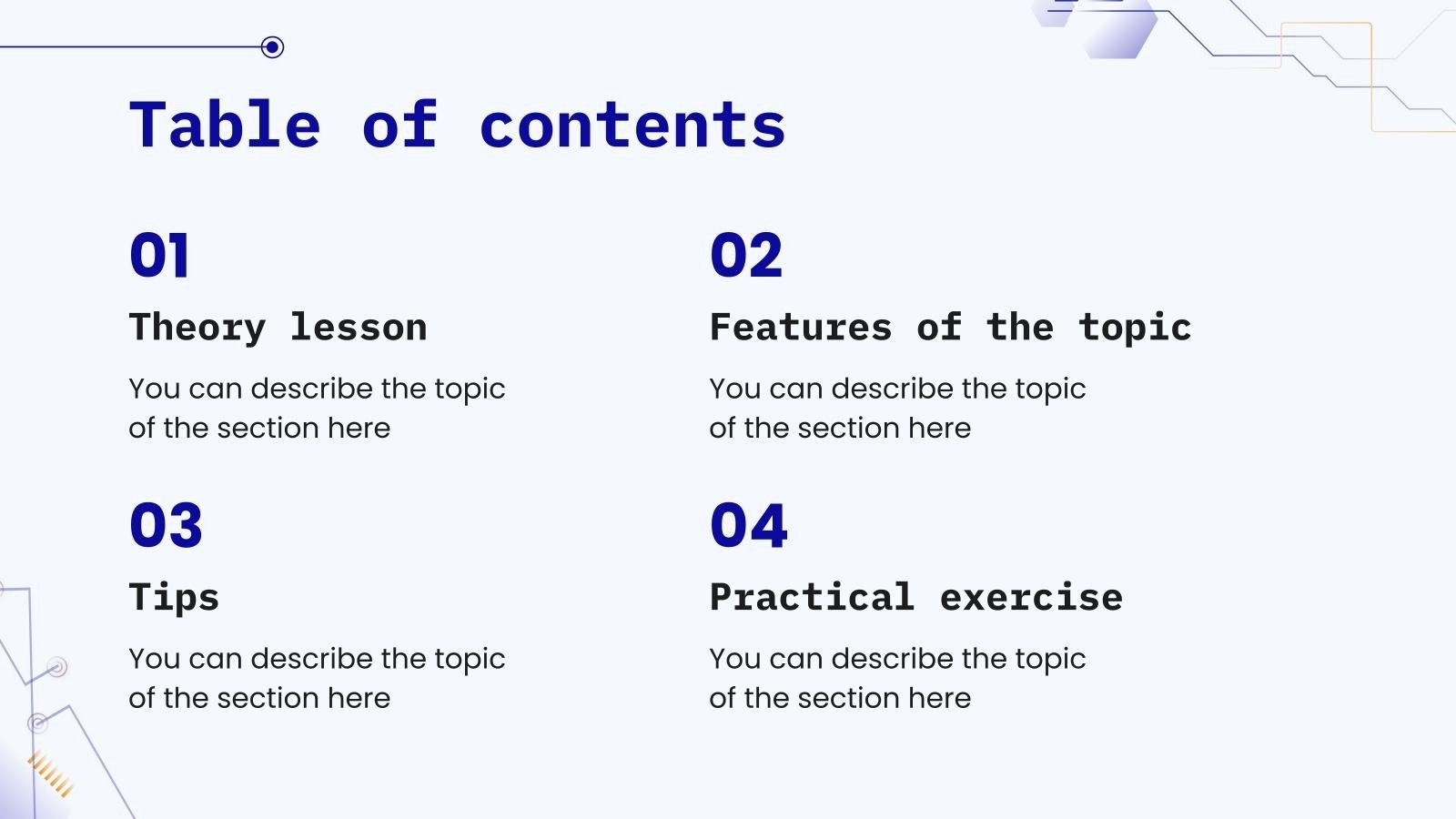 Table of contents

01

Theory lesson

You can describe the topic of the section here

02

Features of the topic

You can describe the topic of the section here

03

Tips

You can describe the topic of the section here

04

Practical exercise

You can describe the topic of the section here